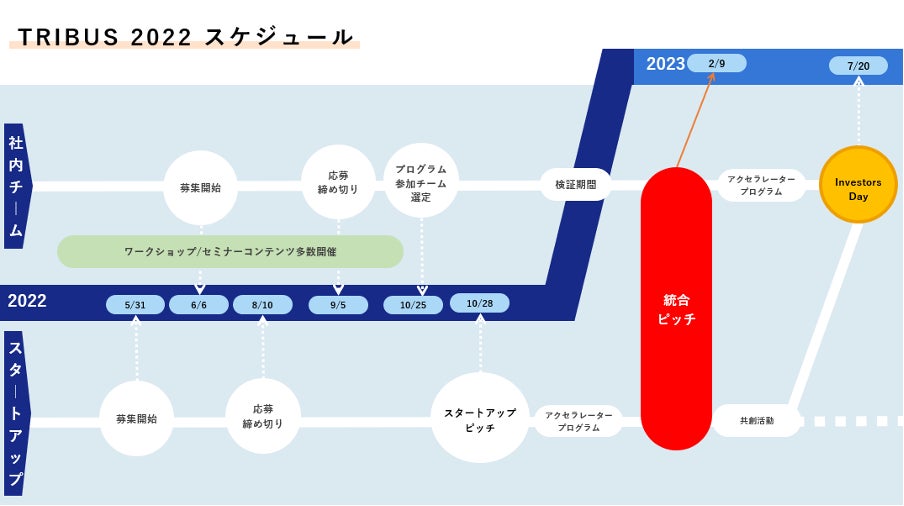 TRIBUS 2022 スケジュール

2023 2/9 7/20

社内チーム

募集開始

応募締め切り

プログラム参加チーム選定

検証期間

アクセラレータープログラム

Investors Day

ワークショップ/セミナーコンテンツ多数開催

2022 5/31 6/6 8/10 9/5 10/25 10/28

統合ピッチ

スタートアップ

募集開始

応募締め切り

スタートアップピッチ

アクセラレータープログラム

共創活動